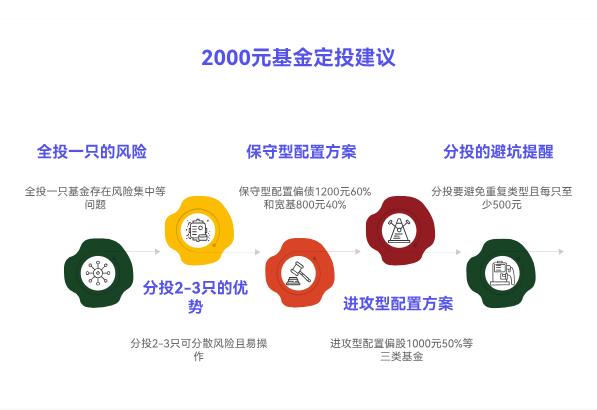 2000元基金定投建议

全投一只的风险

全投一只基金存在风险集中等问题

分投2-3只的优势

分投2-3只可分散风险且易操作

保守型配置方案

保守型配置偏债1200元60%和宽基800元40%

进攻型配置方案

进攻型配置偏股1000元50%等三类基金

分投的避坑提醒

分投要避免重复类型且每只至少500元